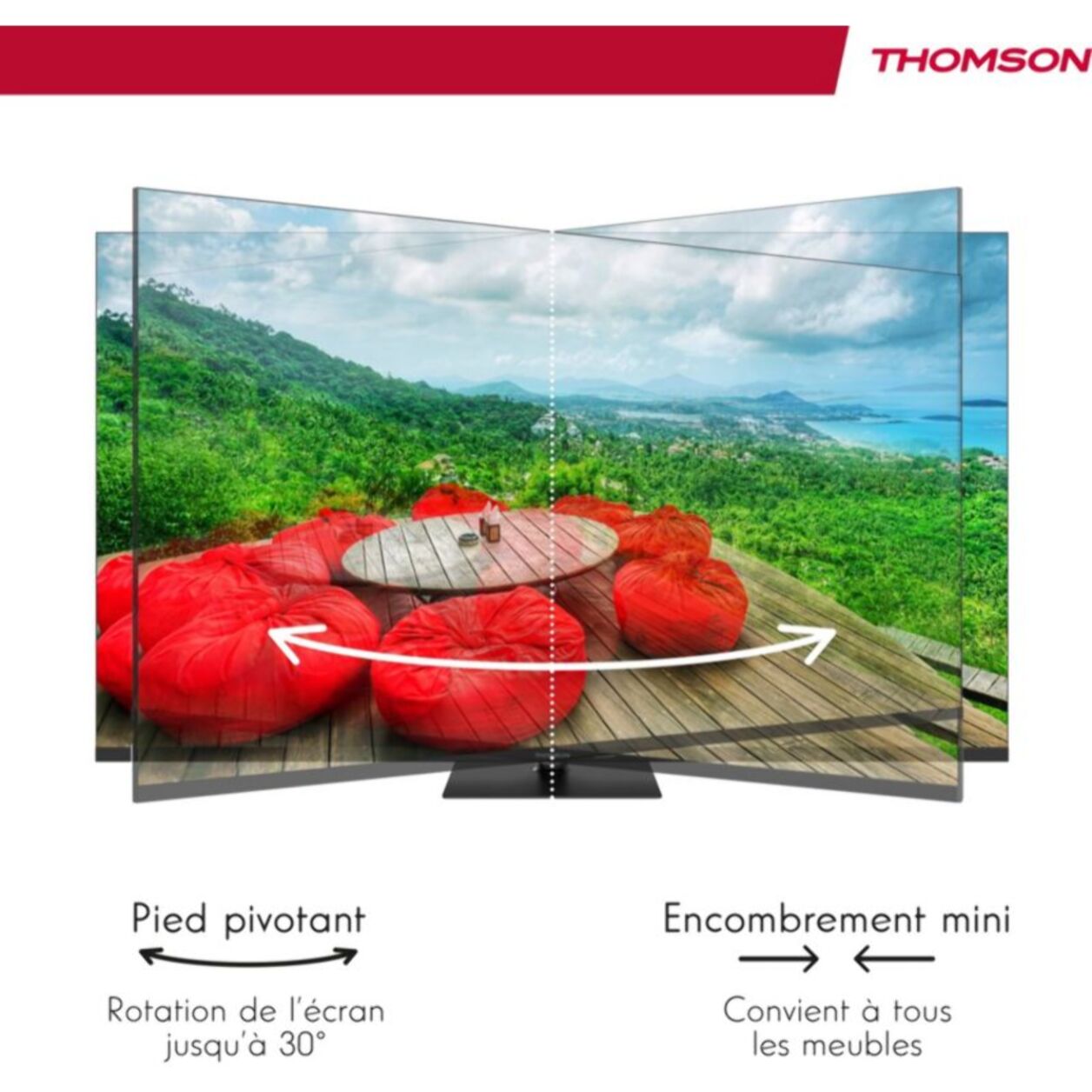 THOMSON

Pied pivotant

Rotation de l'écran jusqu'à 30°

Encombrement mini

Convient à tous les meubles